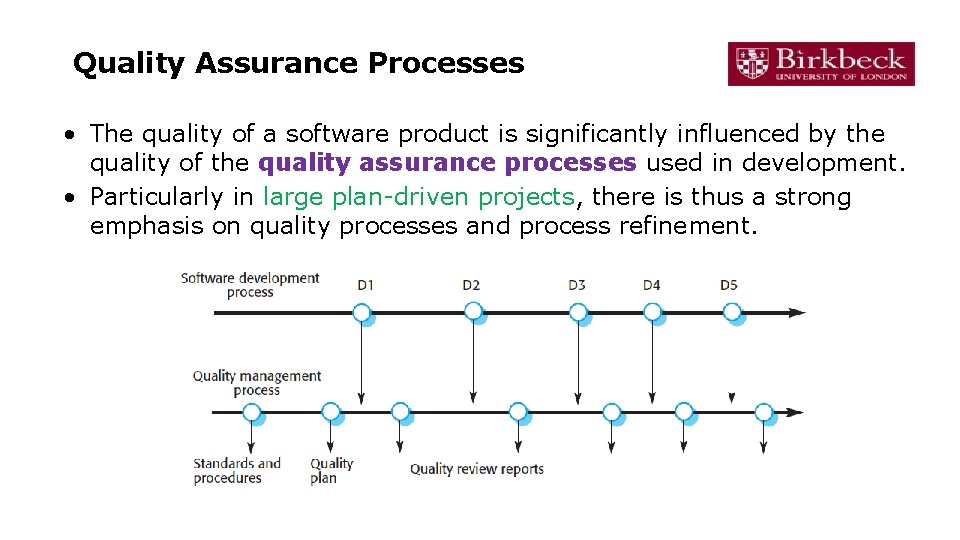 Quality Assurance Processes

Birkbeck
UNIVERSITY OF LONDON

• The quality of a software product is significantly influenced by the quality of the quality assurance processes used in development.
• Particularly in large plan-driven projects, there is thus a strong emphasis on quality processes and process refinement.

Software development process

D1 D2 D3 D4 D5

Quality management process

Standards and procedures

Quality plan

Quality review reports